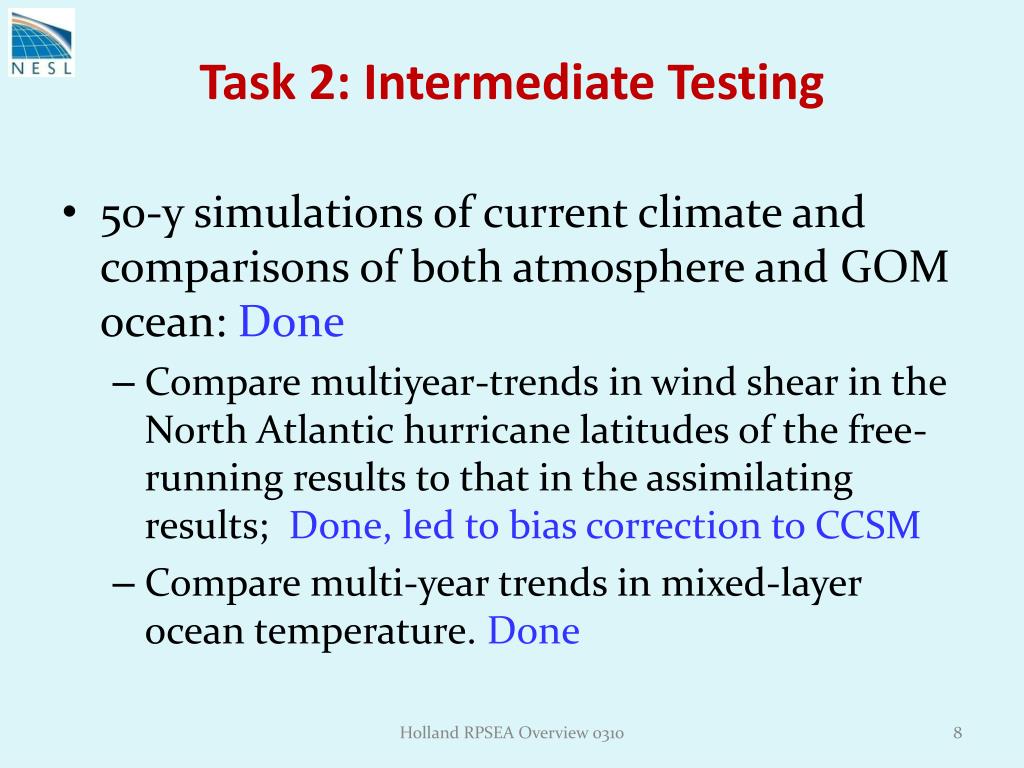 NESL

Task 2: Intermediate Testing

• 50-y simulations of current climate and comparisons of both atmosphere and GOM ocean: Done

– Compare multiyear-trends in wind shear in the North Atlantic hurricane latitudes of the free-running results to that in the assimilating results; Done, led to bias correction to CCSM

– Compare multi-year trends in mixed-layer ocean temperature. Done

Holland RPSEA Overview 0310

8